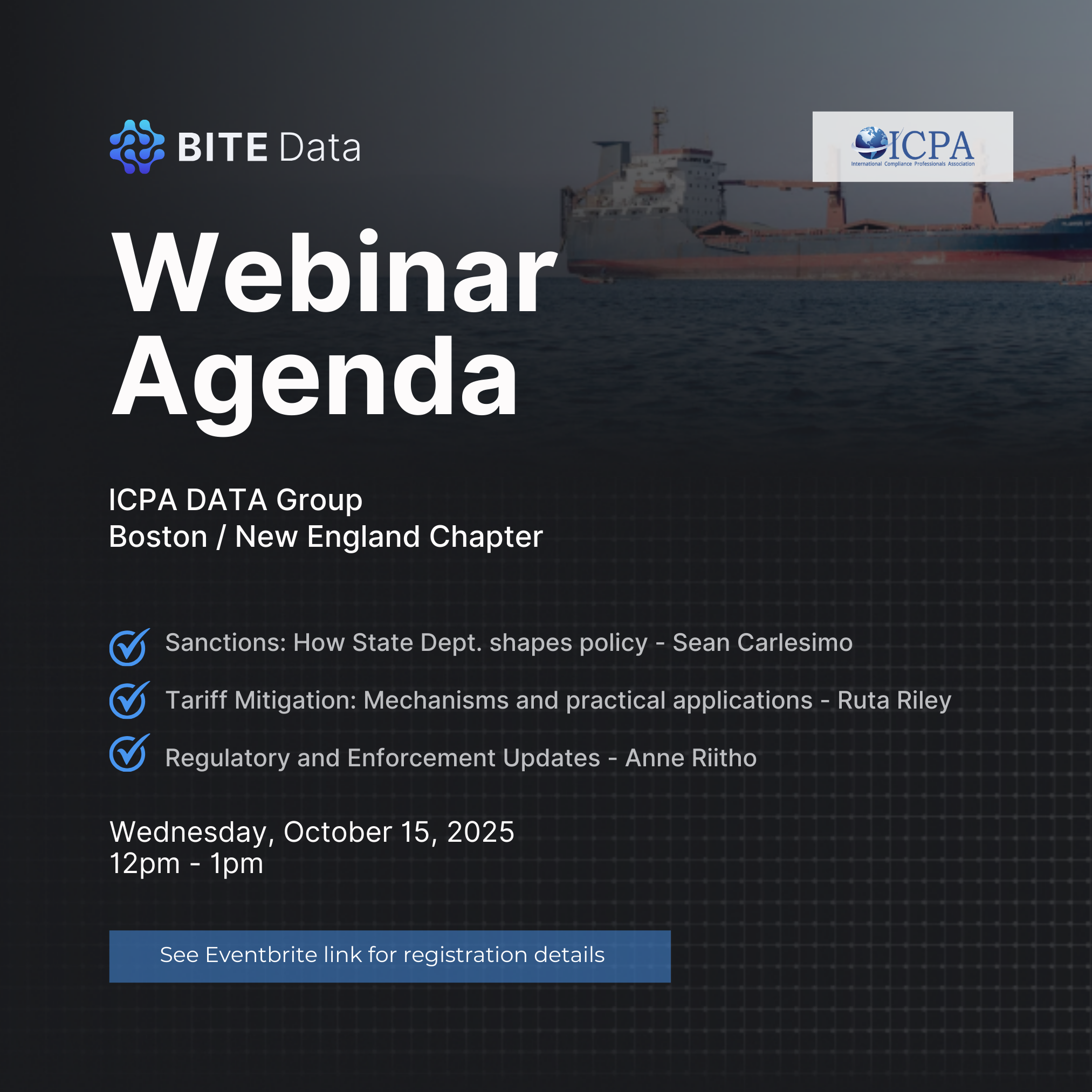 BITE Data

ICPA
International Compliance Professionals Association

Webinar Agenda

ICPA DATA Group
Boston / New England Chapter

Sanctions: How State Dept. shapes policy - Sean Carlesimo

Tariff Mitigation: Mechanisms and practical applications - Ruta Riley

Regulatory and Enforcement Updates - Anne Riitho

Wednesday, October 15, 2025
12pm - 1pm

See Eventbrite link for registration details